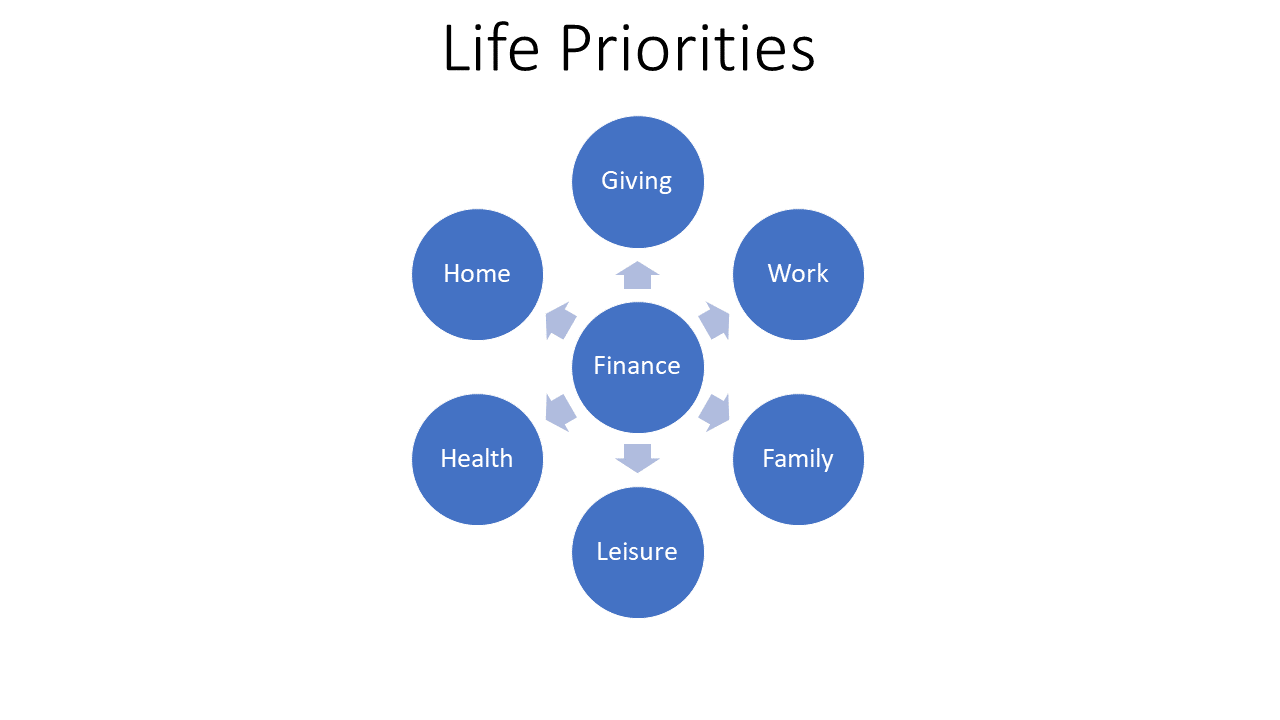 Life Priorities

Giving

Home

Work

Finance

Health

Family

Leisure